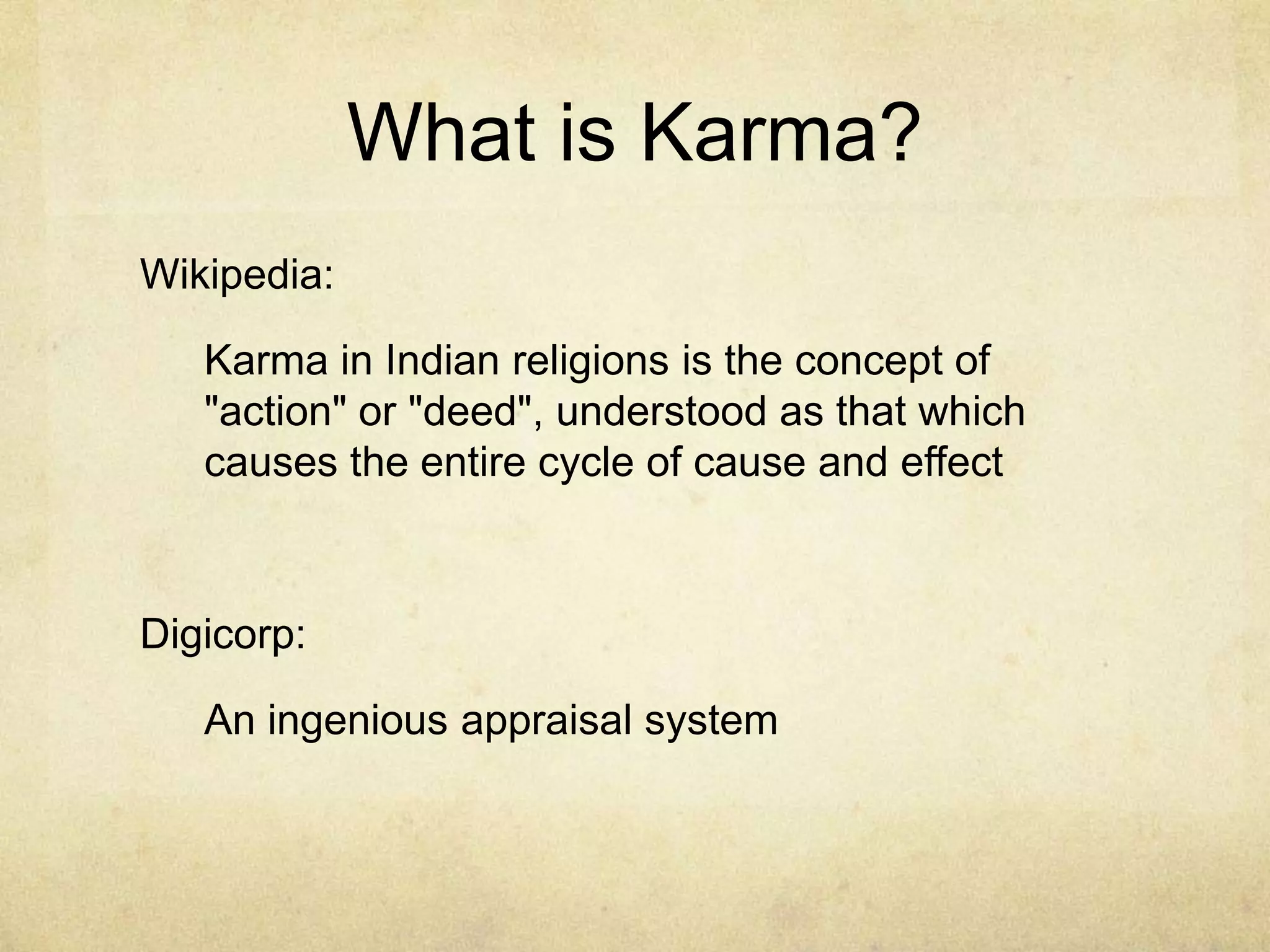 What is Karma?

Wikipedia:

Karma in Indian religions is the concept of "action" or "deed", understood as that which causes the entire cycle of cause and effect

Digicorp:

An ingenious appraisal system